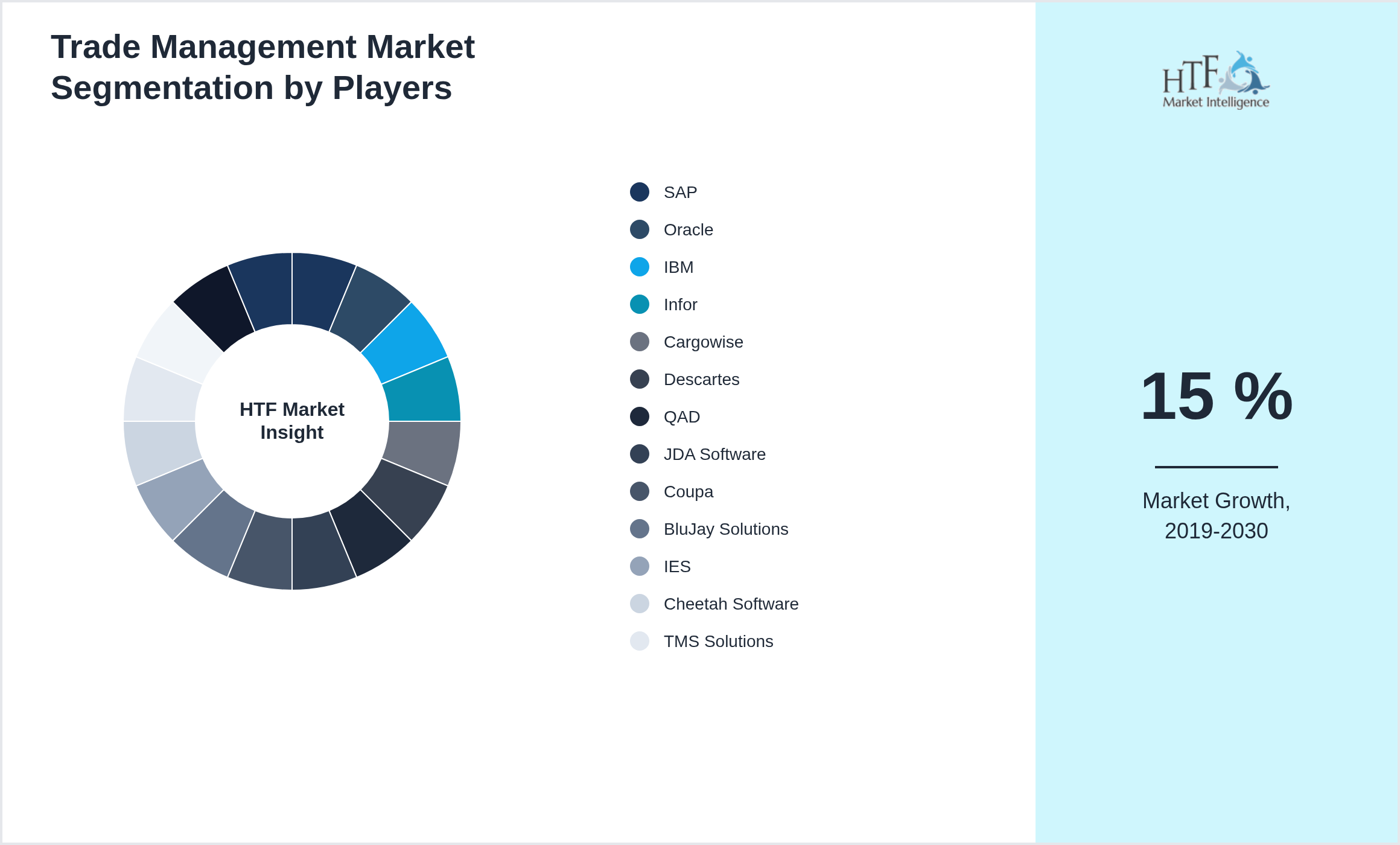 Trade Management Market Segmentation by Players

HTF Market Insight

SAP
Oracle
IBM
Infor
Cargowise
Descartes
QAD
JDA Software
Coupa
BluJay Solutions
IES
Cheetah Software
TMS Solutions

HTF Market Intelligence

15 %

Market Growth, 2019-2030